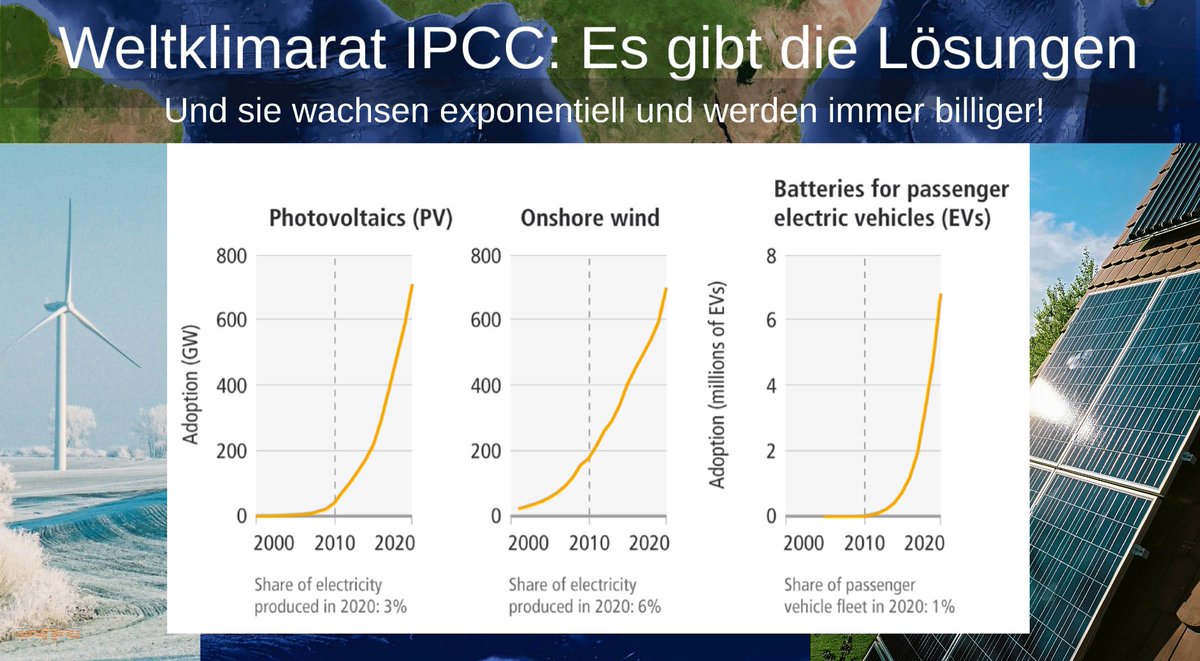 Weltklimarat IPCC: Es gibt die Lösungen

Und sie wachsen exponentiell und werden immer billiger!

Photovoltaics (PV)

Adoption (GW)

800
600
400
200
0

2000 2010 2020

Share of electricity produced in 2020: 3%

Onshore wind

800
600
400
200
0

2000 2010 2020

Share of electricity produced in 2020: 6%

Batteries for passenger electric vehicles (EVs)

Adoption (millions of EVs)

8
6
4
2
0

2000 2010 2020

Share of passenger vehicle fleet in 2020: 1%